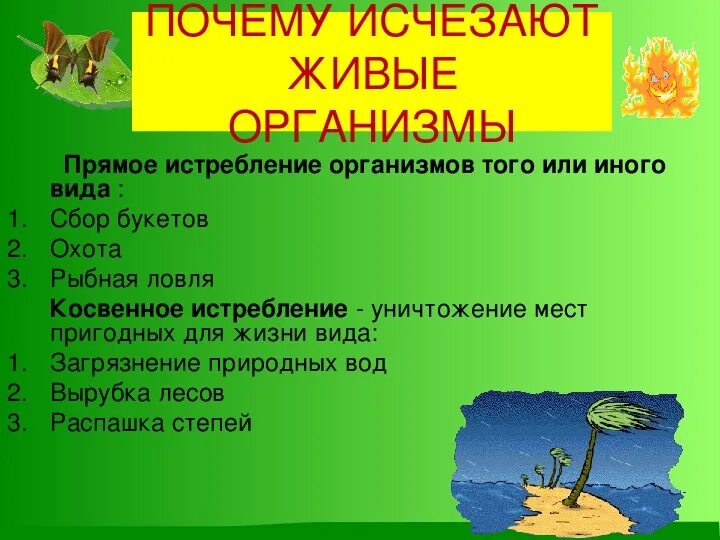 ПОЧЕМУ ИСЧЕЗАЮТ ЖИВЫЕ ОРГАНИЗМЫ

Прямое истребление организмов того или иного вида :

1. Сбор букетов
2. Охота
3. Рыбная ловля

Косвенное истребление - уничтожение мест пригодных для жизни вида:

1. Загрязнение природных вод
2. Вырубка лесов
3. Распашка степей